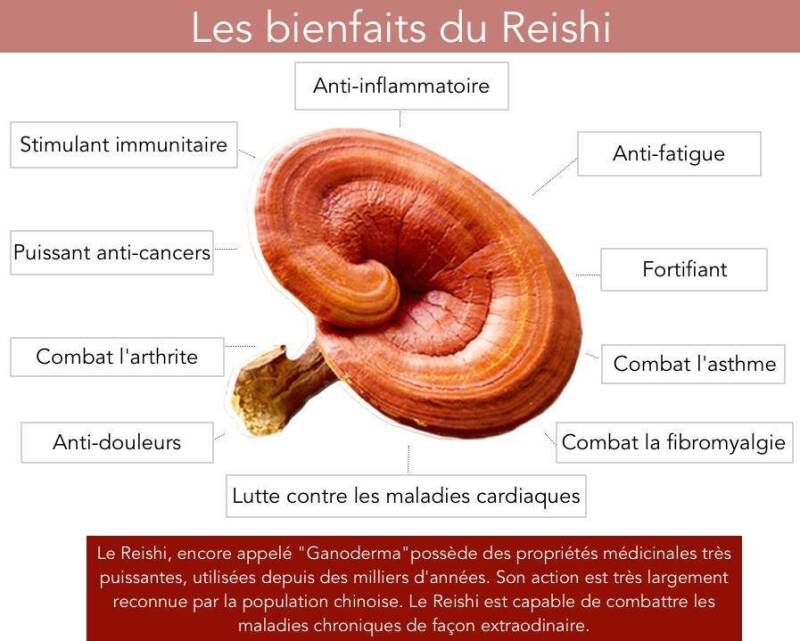 Les bienfaits du Reishi

Anti-inflammatoire

Stimulant immunitaire

Anti-fatigue

Puissant anti-cancers

Fortifiant

Combat l'arthrite

Combat l'asthme

Anti-douleurs

Combat la fibromyalgie

Lutte contre les maladies cardiaques

Le Reishi, encore appelé "Ganoderma"possède des propriétés médicinales très puissantes, utilisées depuis des milliers d'années. Son action est très largement reconnue par la population chinoise. Le Reishi est capable de combattre les maladies chroniques de façon extraodinaire.